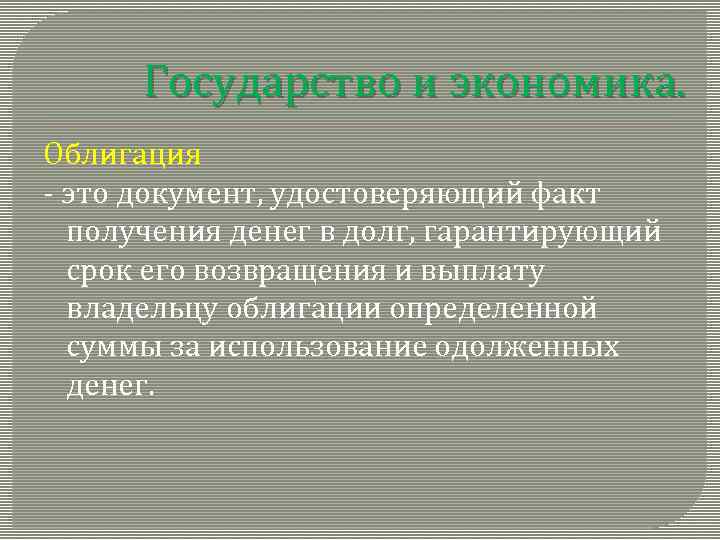 Государство и экономика.

Облигация

- это документ, удостоверяющий факт получения денег в долг, гарантирующий срок его возвращения и выплату владельцу облигации определенной суммы за использование одолженных денег.